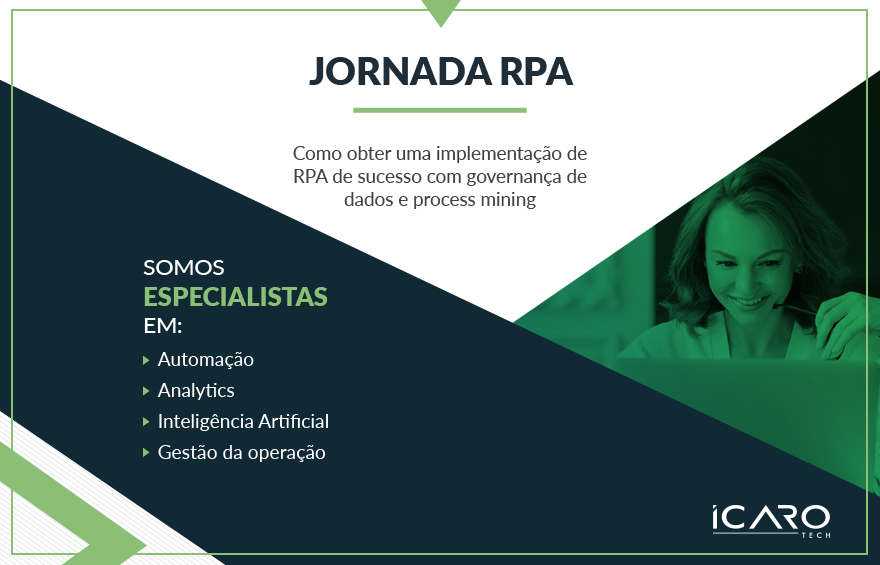 JORNADA RPA

Como obter uma implementação de RPA de sucesso com governança de dados e process mining

SOMOS
ESPECIALISTAS
EM:

Automação
Analytics
Inteligência Artificial
Gestão da operação

ÍCARO
TECH